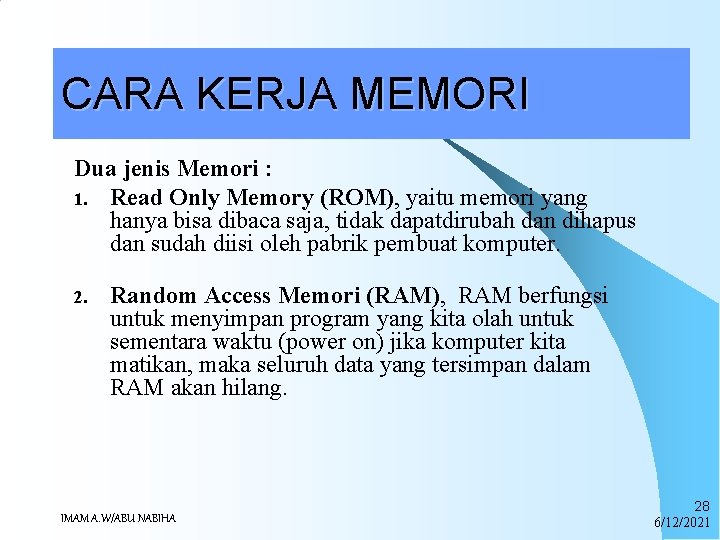 CARA KERJA MEMORI

Dua jenis Memori :

1. Read Only Memory (ROM), yaitu memori yang hanya bisa dibaca saja, tidak dapatdirubah dan dihapus dan sudah diisi oleh pabrik pembuat komputer.

2. Random Access Memori (RAM), RAM berfungsi untuk menyimpan program yang kita olah untuk sementara waktu (power on) jika komputer kita matikan, maka seluruh data yang tersimpan dalam RAM akan hilang.

IMAM A.W/ABU NABIHA

28
6/12/2021